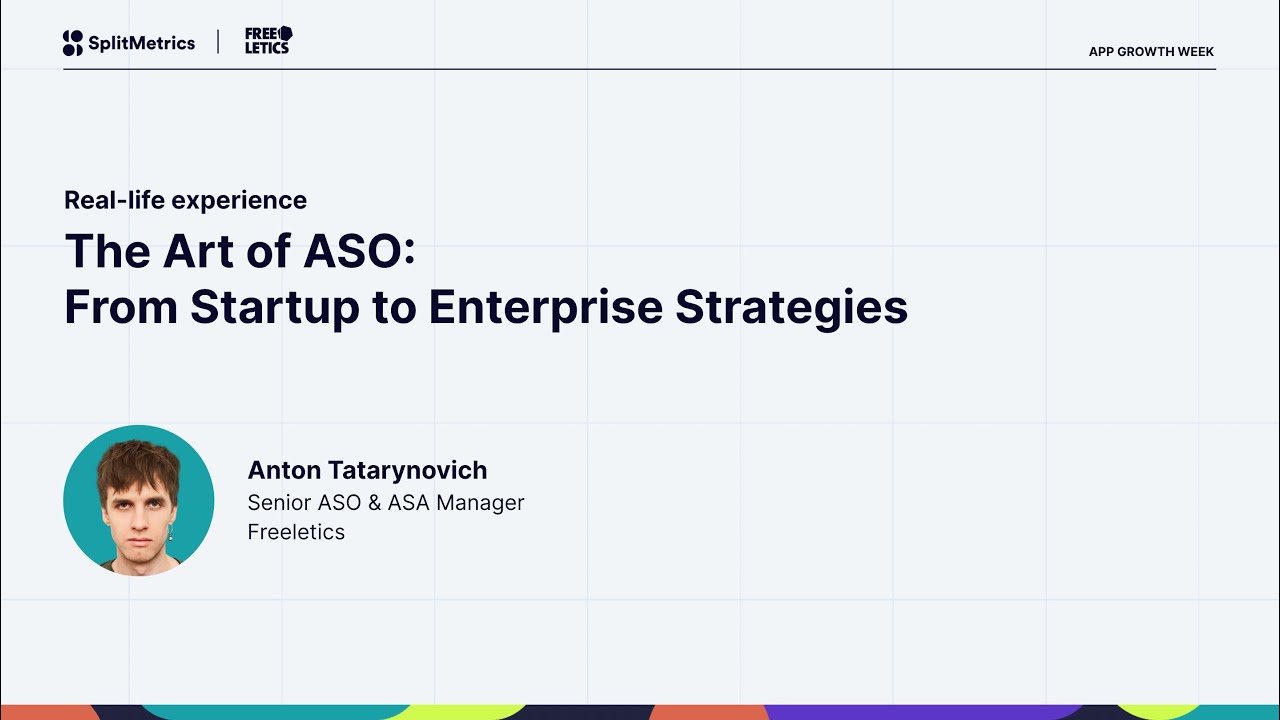 SplitMetrics | FREE LETICS

APP GROWTH WEEK

Real-life experience

The Art of ASO:
From Startup to Enterprise Strategies

Anton Tatarynovich
Senior ASO & ASA Manager
Freeletics